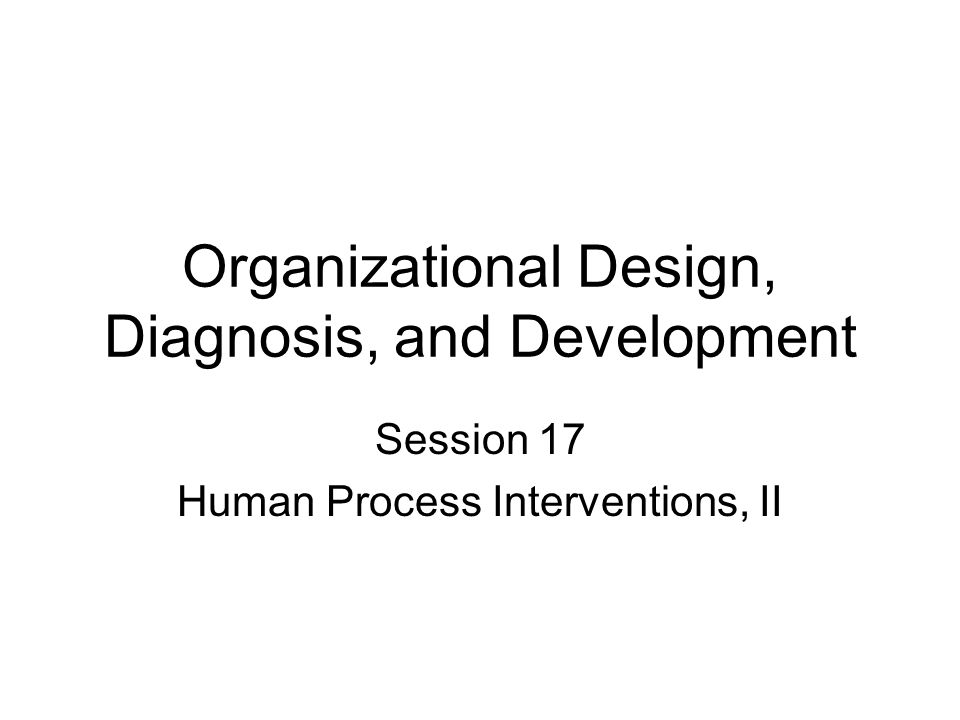 Organizational Design, Diagnosis, and Development

Session 17

Human Process Interventions, II